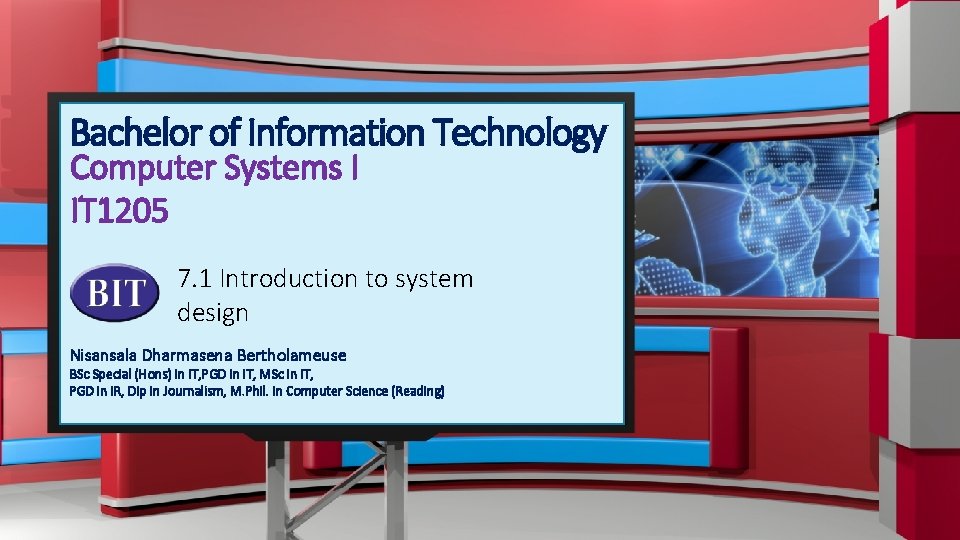 Bachelor of Information Technology
Computer Systems I
IT1205

BIT

7.1 Introduction to system design

Nisansala Dharmasena Bertholameuse
BSc Special (Hons) in IT,PGD in IT, MSc in IT,
PGD in IR, Dip in Journalism, M.Phil. in Computer Science (Reading)